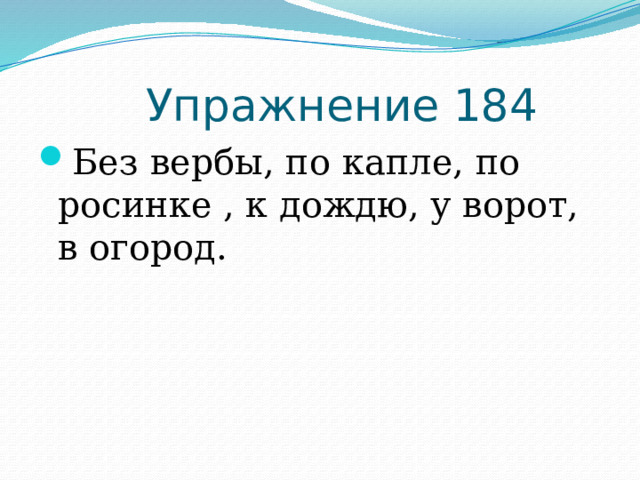 Упражнение 184

Без вербы, по капле, по росинке , к дождю, у ворот, в огород.